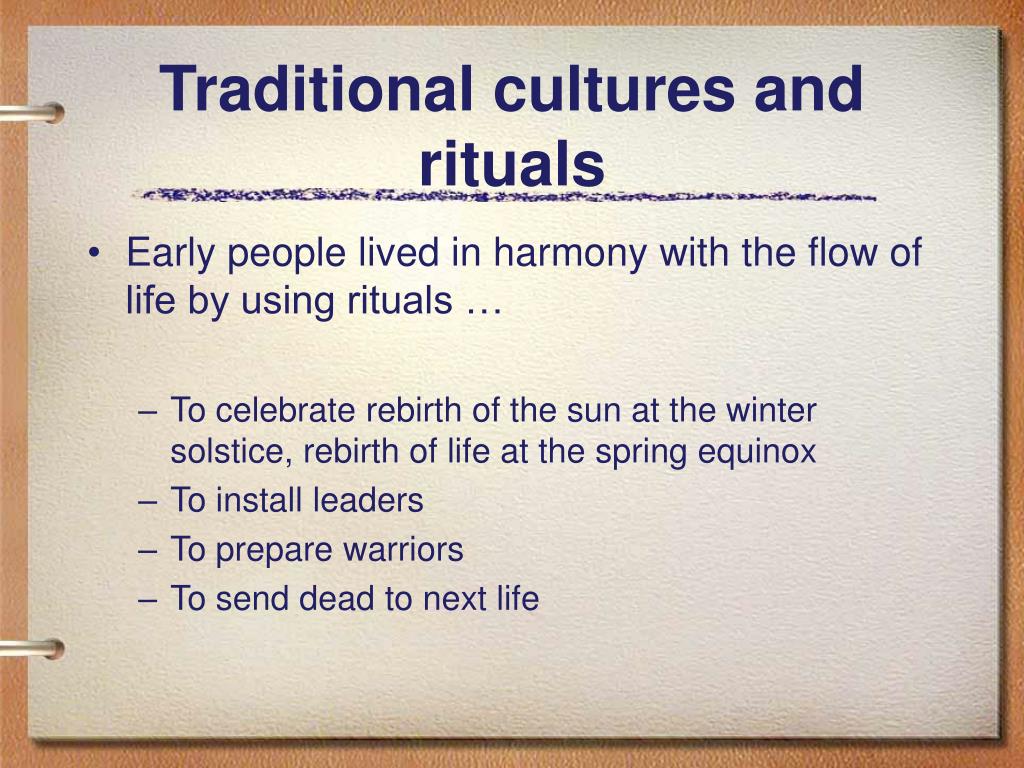 Traditional cultures and rituals

• Early people lived in harmony with the flow of life by using rituals …

– To celebrate rebirth of the sun at the winter solstice, rebirth of life at the spring equinox
– To install leaders
– To prepare warriors
– To send dead to next life